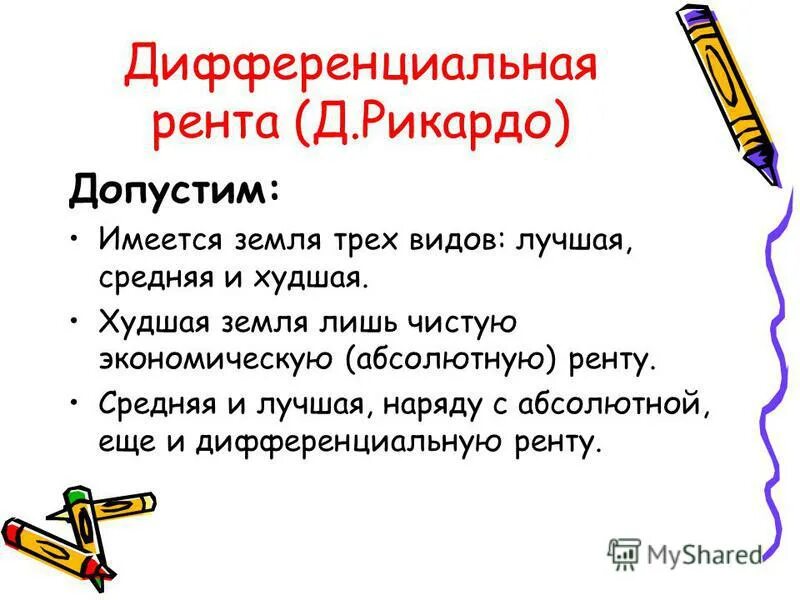 Дифференциальная рента (Д.Рикардо)

Допустим:

• Имеется земля трех видов: лучшая, средняя и худшая.

• Худшая земля лишь чистую экономическую (абсолютную) ренту.

• Средняя и лучшая, наряду с абсолютной, еще и дифференциальную ренту.

MyShared